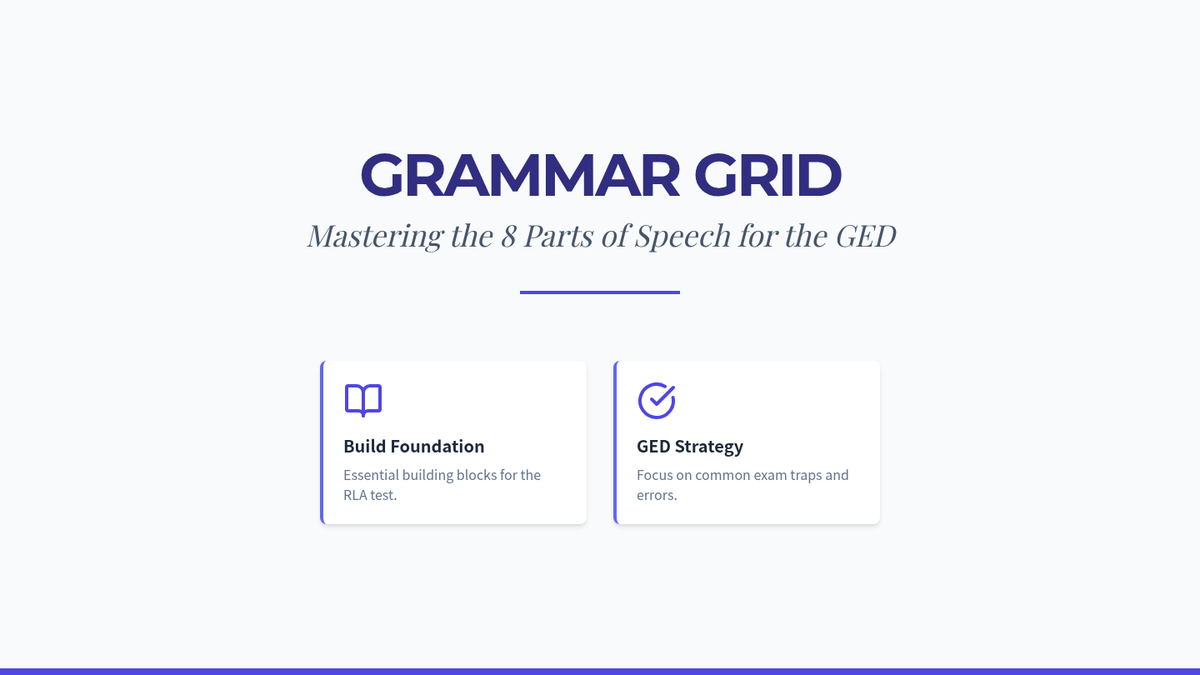 GRAMMAR GRID

Mastering the 8 Parts of Speech for the GED

Build Foundation

Essential building blocks for the RLA test.

GED Strategy

Focus on common exam traps and errors.